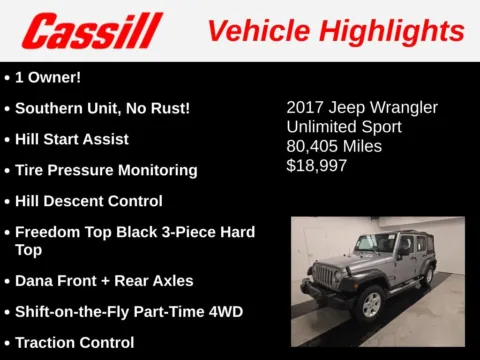 Cassill Vehicle Highlights

• 1 Owner!
• Southern Unit, No Rust!
• Hill Start Assist
• Tire Pressure Monitoring
• Hill Descent Control
• Freedom Top Black 3-Piece Hard Top
• Dana Front + Rear Axles
• Shift-on-the-Fly Part-Time 4WD
• Traction Control

2017 Jeep Wrangler
Unlimited Sport
80,405 Miles
$18,997